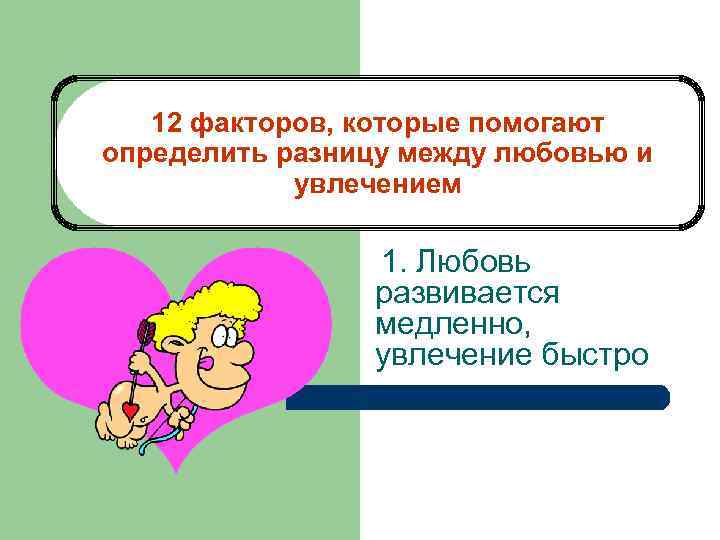 12 факторов, которые помогают определить разницу между любовью и увлечением

1. Любовь развивается медленно, увлечение быстро